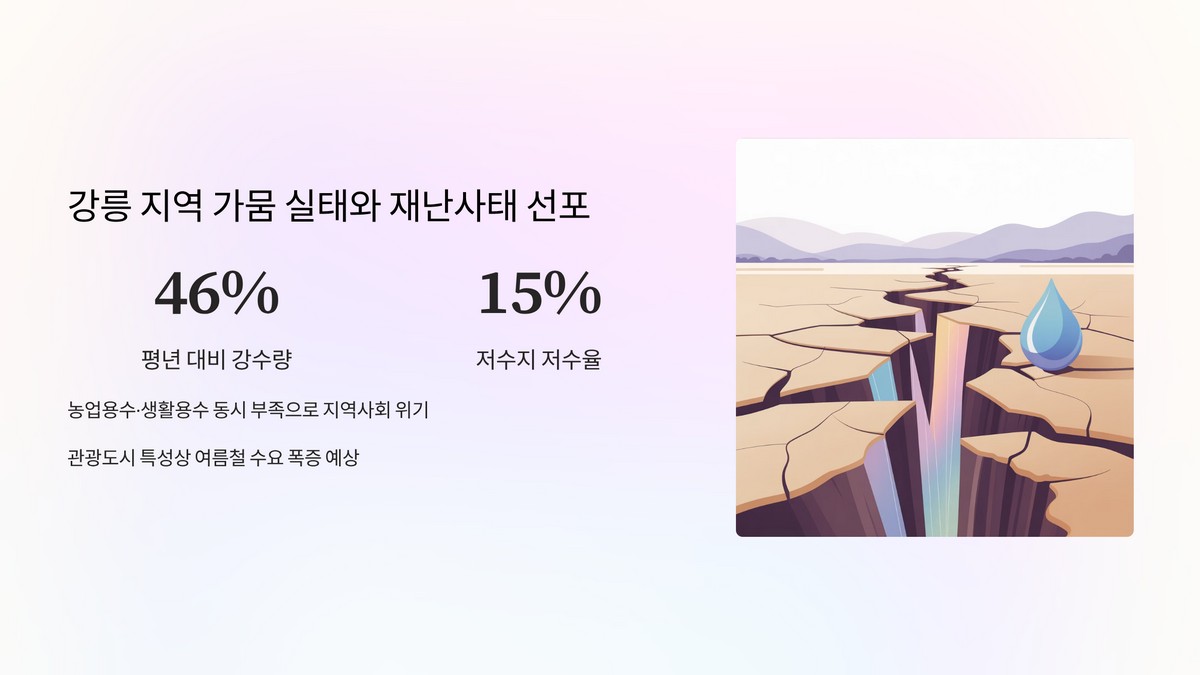 강릉 지역 가뭄 실태와 재난사태 선포

46%

평년 대비 강수량

15%

저수지 저수율

농업용수·생활용수 동시 부족으로 지역사회 위기

관광도시 특성상 여름철 수요 폭증 예상